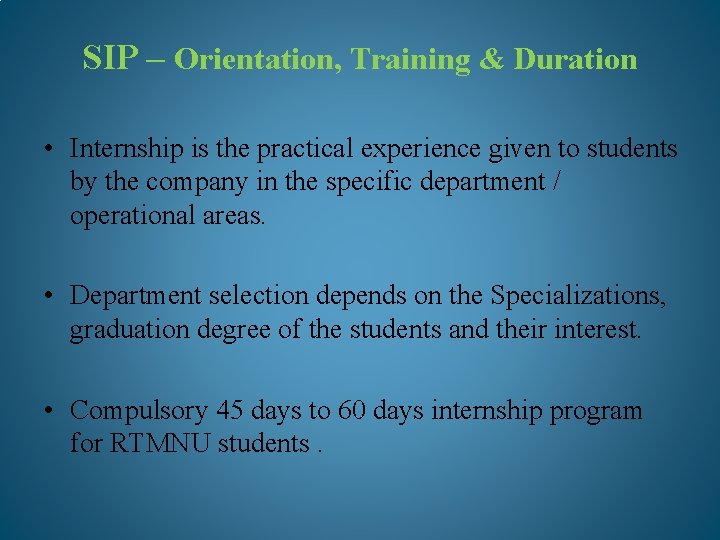 SIP – Orientation, Training & Duration

• Internship is the practical experience given to students by the company in the specific department / operational areas.

• Department selection depends on the Specializations, graduation degree of the students and their interest.

• Compulsory 45 days to 60 days internship program for RTMNU students .